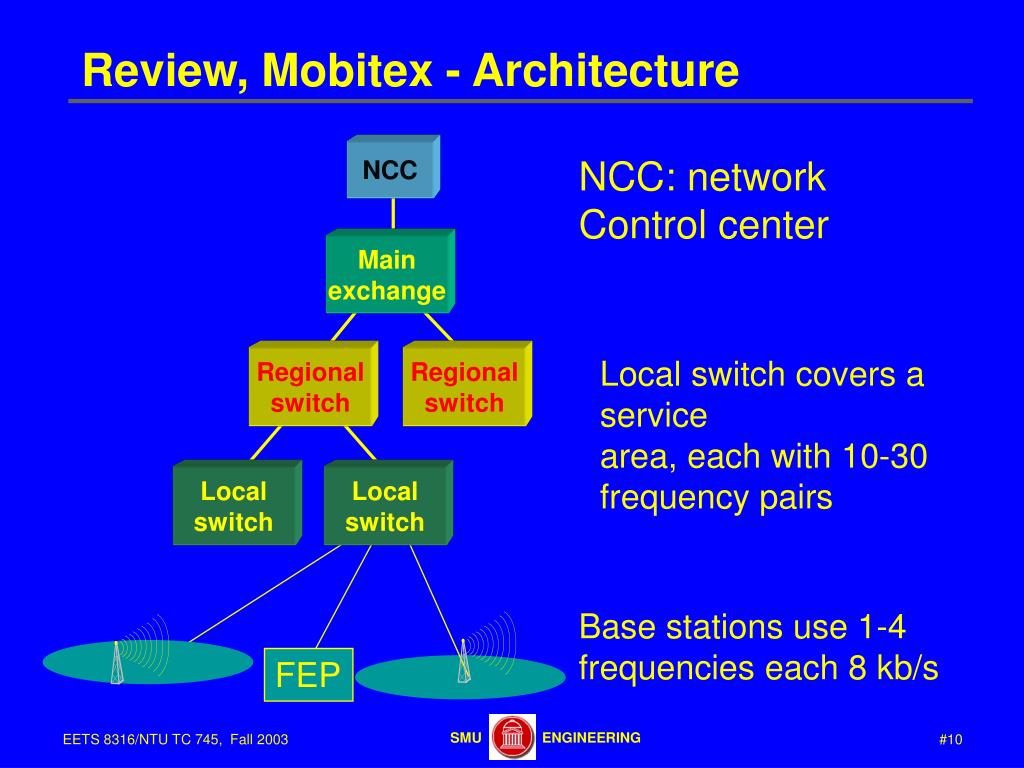 Review, Mobitex - Architecture

NCC

Main exchange

Regional switch

Regional switch

Local switch

Local switch

FEP

NCC: network Control center

Local switch covers a service
area, each with 10-30 frequency pairs

Base stations use 1-4 frequencies each 8 kb/s

EETS 8316/NTU TC 745, Fall 2003

SMU ENGINEERING

#10